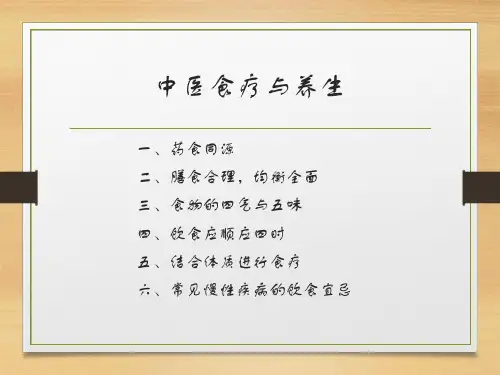 中医食疗与养生

一、药食同源

二、膳食合理，均衡全面

三、食物的四气与五味

四、饮食应顺应四时

五、结合体质进行食疗

六、常见慢性疾病的饮食宜忌